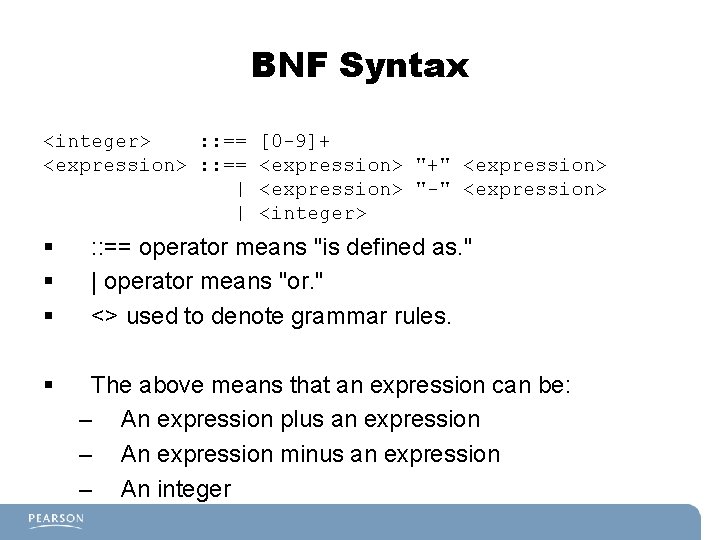 BNF Syntax

<integer>    ::== [0-9]+
<expression> ::== <expression> "+" <expression>
               | <expression> "-" <expression>
               | <integer>

▪ ::== operator means "is defined as."
▪ | operator means "or."
▪ <> used to denote grammar rules.

▪ The above means that an expression can be:
– An expression plus an expression
– An expression minus an expression
– An integer

PEARSON